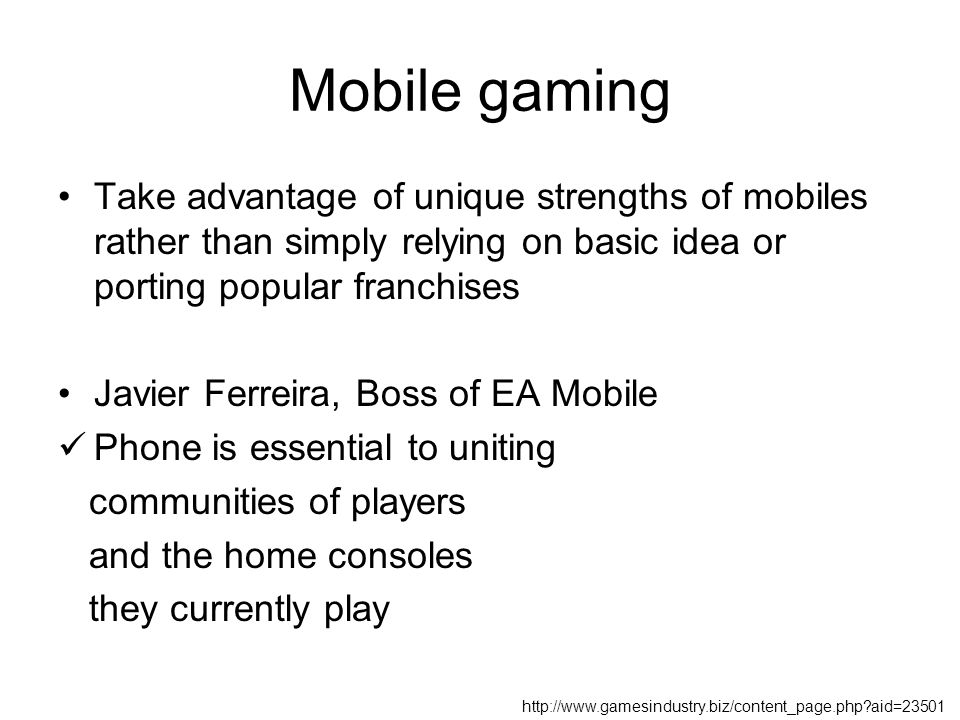 Mobile gaming

• Take advantage of unique strengths of mobiles rather than simply relying on basic idea or porting popular franchises

• Javier Ferreira, Boss of EA Mobile
✓ Phone is essential to uniting communities of players and the home consoles they currently play

http://www.gamesindustry.biz/content_page.php?aid=23501